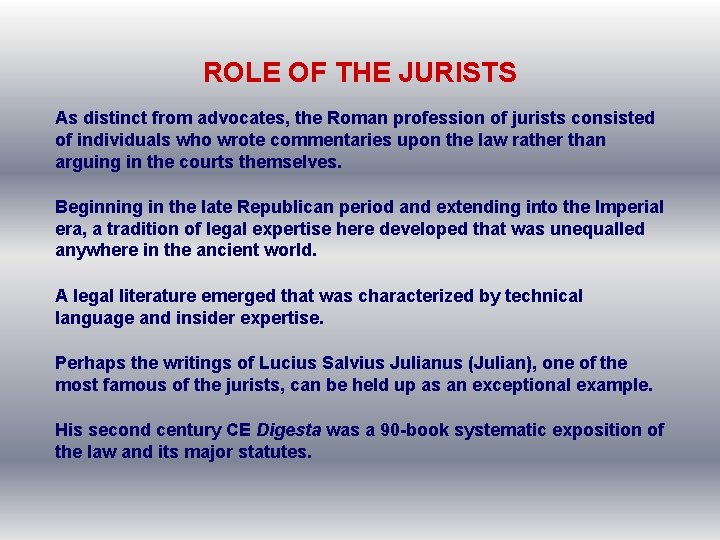 ROLE OF THE JURISTS

As distinct from advocates, the Roman profession of jurists consisted of individuals who wrote commentaries upon the law rather than arguing in the courts themselves.

Beginning in the late Republican period and extending into the Imperial era, a tradition of legal expertise here developed that was unequalled anywhere in the ancient world.

A legal literature emerged that was characterized by technical language and insider expertise.

Perhaps the writings of Lucius Salvius Julianus (Julian), one of the most famous of the jurists, can be held up as an exceptional example.

His second century CE Digesta was a 90-book systematic exposition of the law and its major statutes.